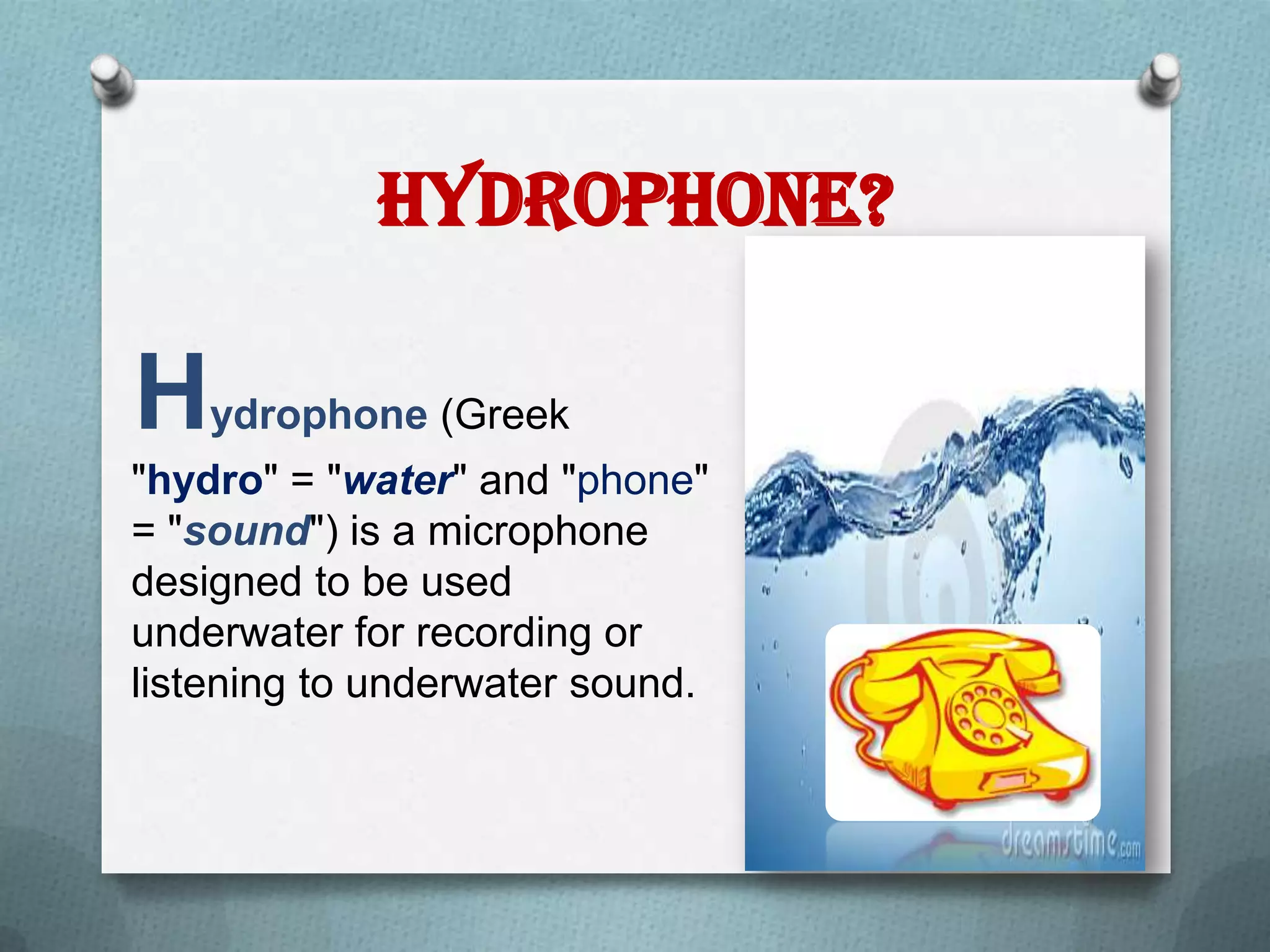 HYDROPHONE?

Hydrophone (Greek "hydro" = "water" and "phone" = "sound") is a microphone designed to be used underwater for recording or listening to underwater sound.

dreamstime.com